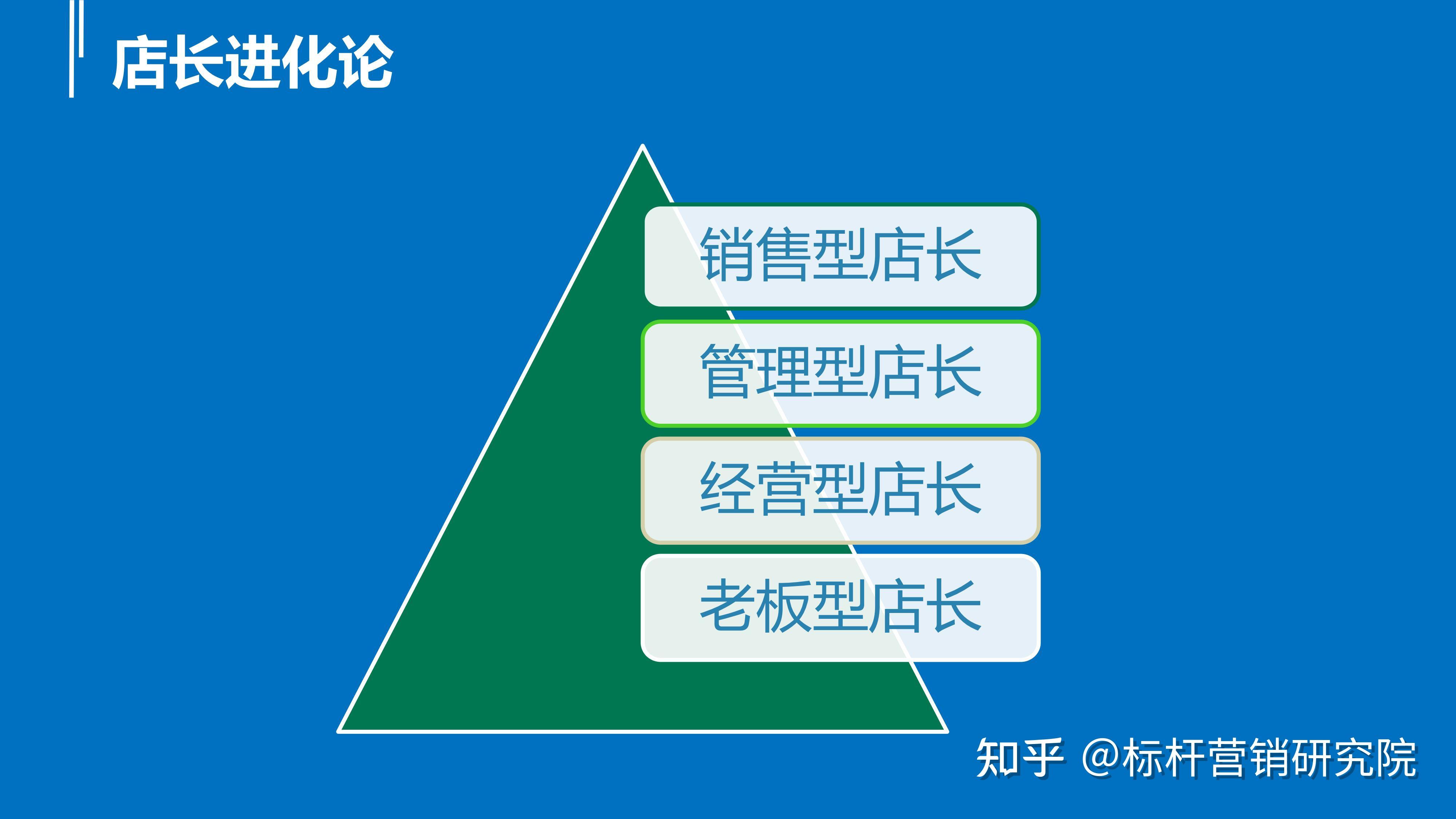 店长进化论

销售型店长

管理型店长

经营型店长

老板型店长

知乎 @标杆营销研究院